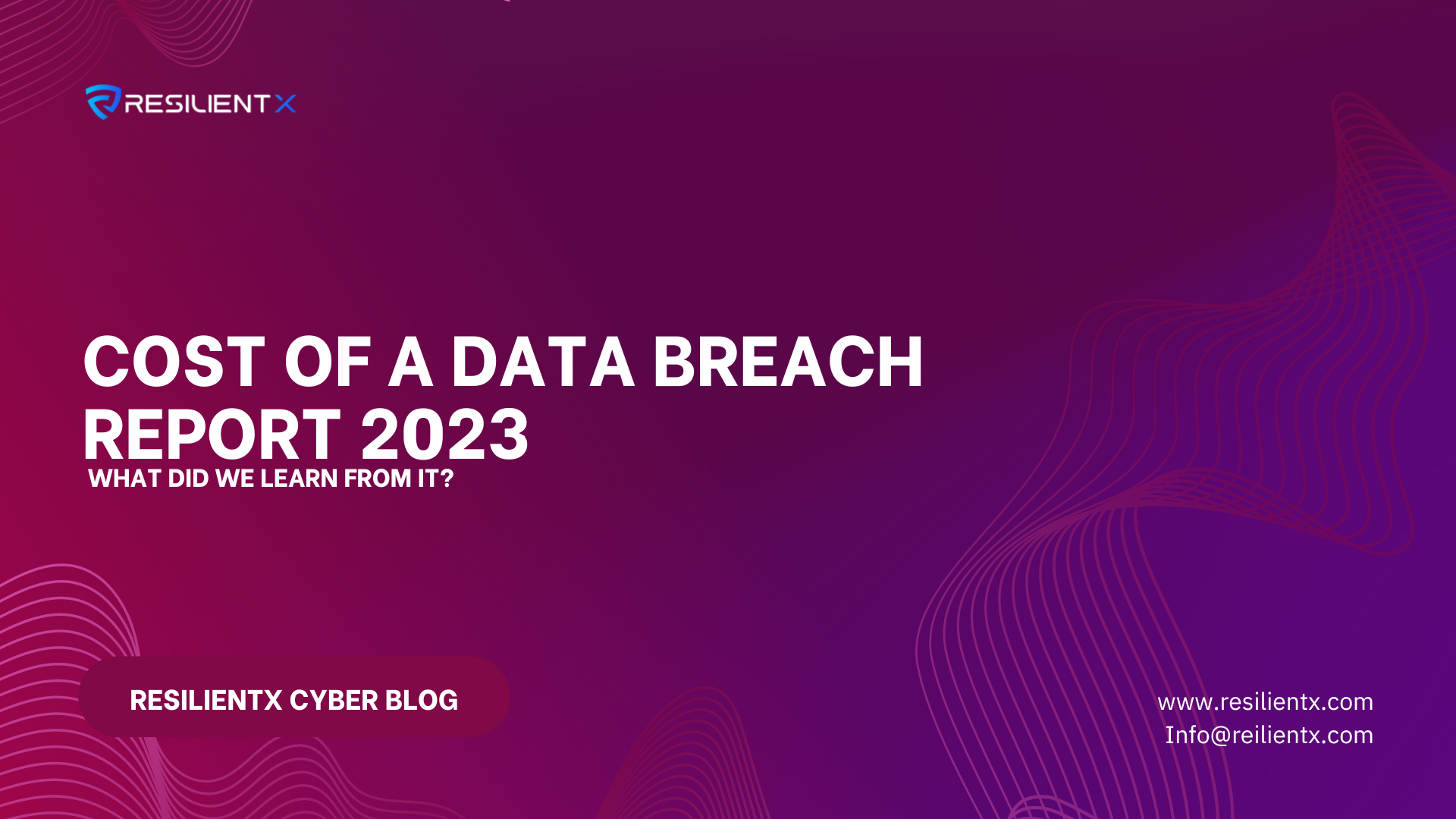 RESILIENT X

COST OF A DATA BREACH REPORT 2023

WHAT DID WE LEARN FROM IT?

RESILIENTX CYBER BLOG

www.resilientx.com
Info@reilientx.com